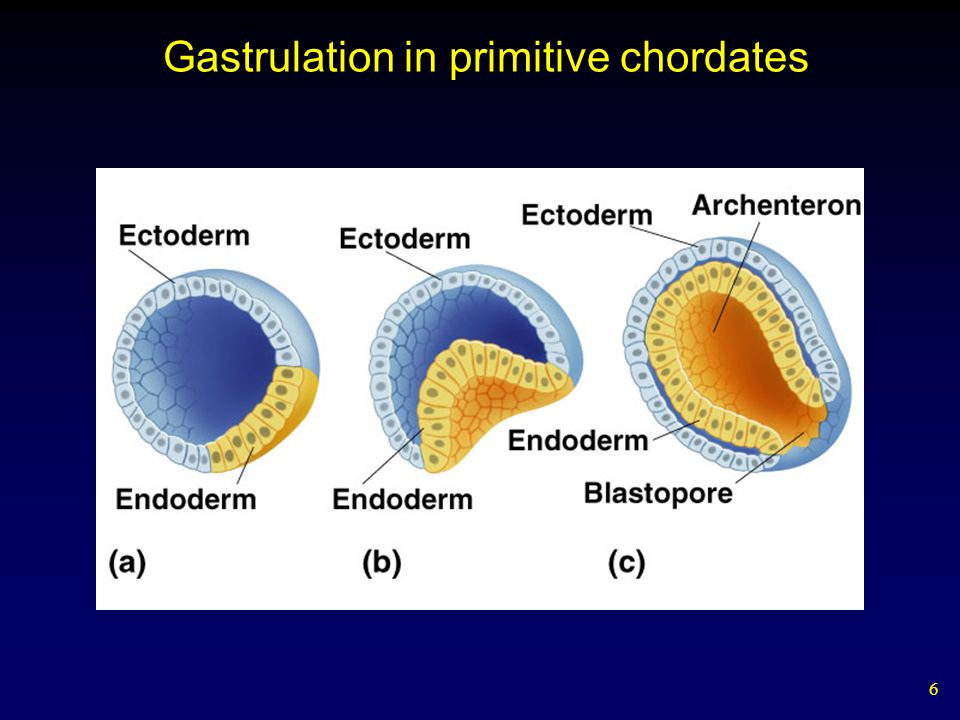 Gastrulation in primitive chordates

Ectoderm

Endoderm

(a)

Ectoderm

Endoderm

(b)

Ectoderm

Archenteron

Endoderm

Blastopore

(c)

6